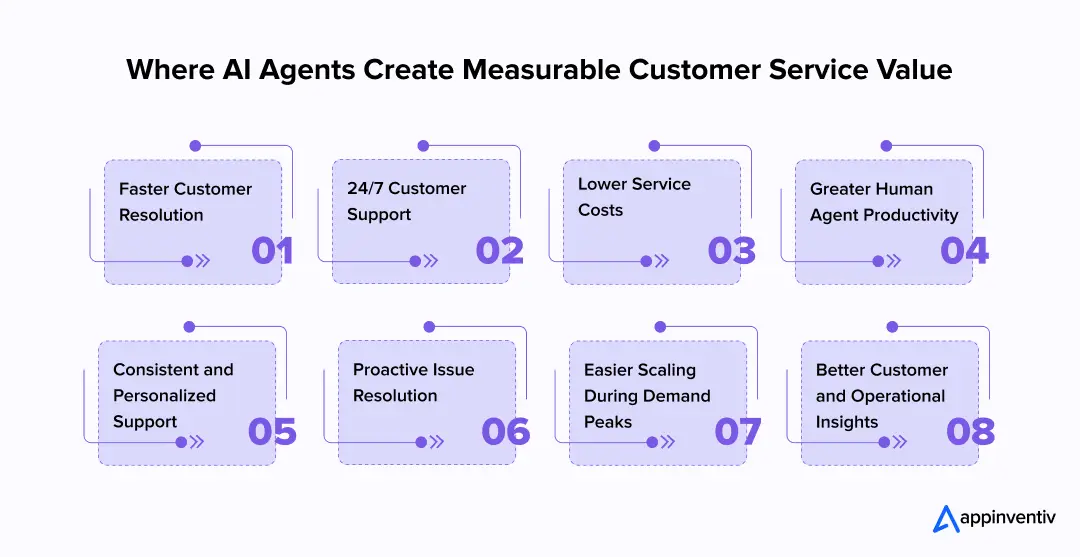 Where AI Agents Create Measurable Customer Service Value

Faster Customer Resolution 01

24/7 Customer Support 02

Lower Service Costs 03

Greater Human Agent Productivity 04

Consistent and Personalized Support 05

Proactive Issue Resolution 06

Easier Scaling During Demand Peaks 07

Better Customer and Operational Insights 08

appinventiv